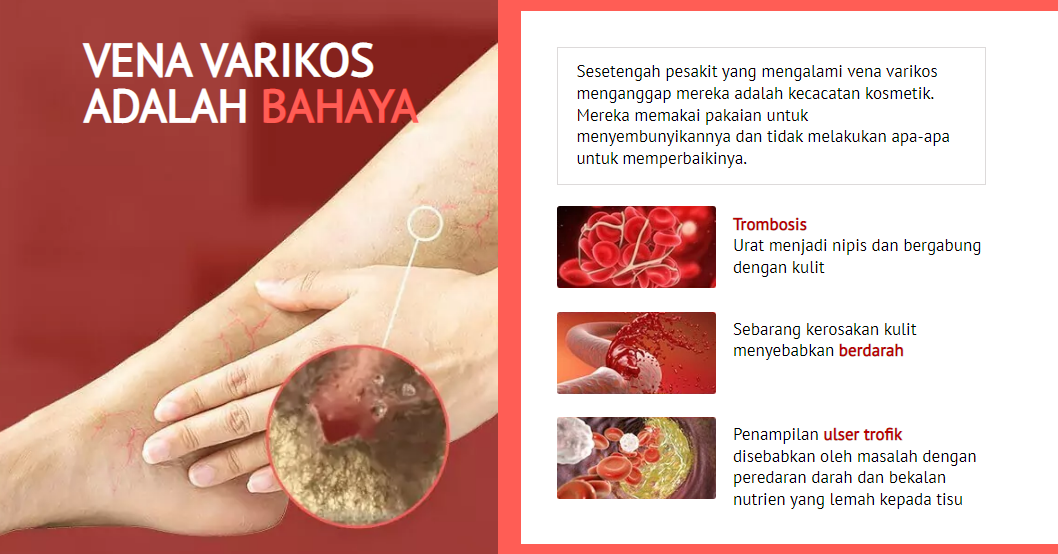 VENA VARIKOS ADALAH BAHAYA

Sesetengah pesakit yang mengalami vena varikos menganggap mereka adalah kecacatan kosmetik. Mereka memakai pakaian untuk menyembunyikannya dan tidak melakukan apa-apa untuk memperbaikinya.

Trombosis
Urat menjadi nipis dan bergabung dengan kulit

Sebarang kerosakan kulit menyebabkan berdarah

Penampilan ulser trofik disebabkan oleh masalah dengan peredaran darah dan bekalan nutrien yang lemah kepada tisu